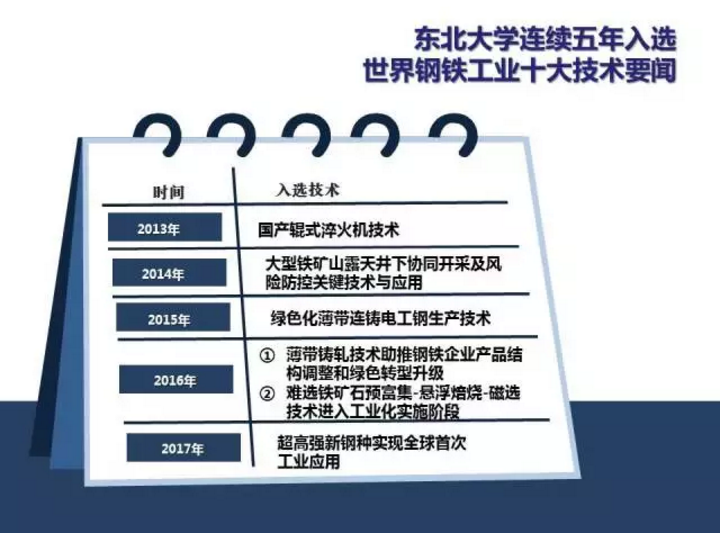 东北大学连续五年入选
世界钢铁工业十大技术要闻

| 时间 | 入选技术 |
|---|---|
| 2013年 | 国产辊式淬火机技术 |
| 2014年 | 大型铁矿山露天井下协同开采及风险防控关键技术与应用 |
| 2015年 | 绿色化薄带连铸电工钢生产技术 |
| 2016年 | ① 薄带铸轧技术助推钢铁企业产品结构调整和绿色转型升级 ② 难选铁矿石预富集-悬浮焙烧-磁选技术进入工业化实施阶段 |
| 2017年 | 超高强新钢种实现全球首次工业应用 |